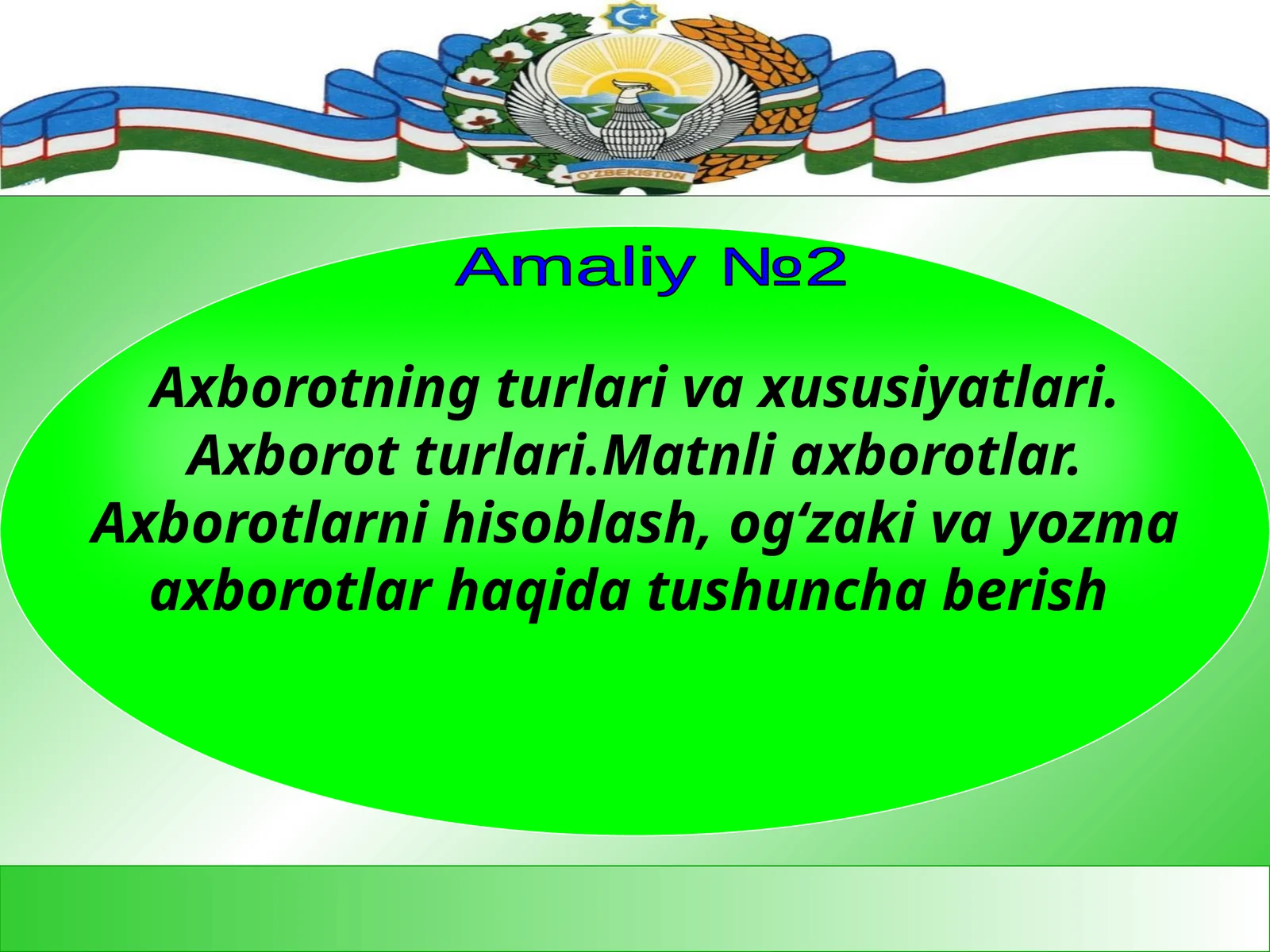 O'ZBEKISTON

Amaliy №2

Axborotning turlari va xususiyatlari. Axborot turlari.Matnli axborotlar. Axborotlarni hisoblash, og‘zaki va yozma axborotlar haqida tushuncha berish